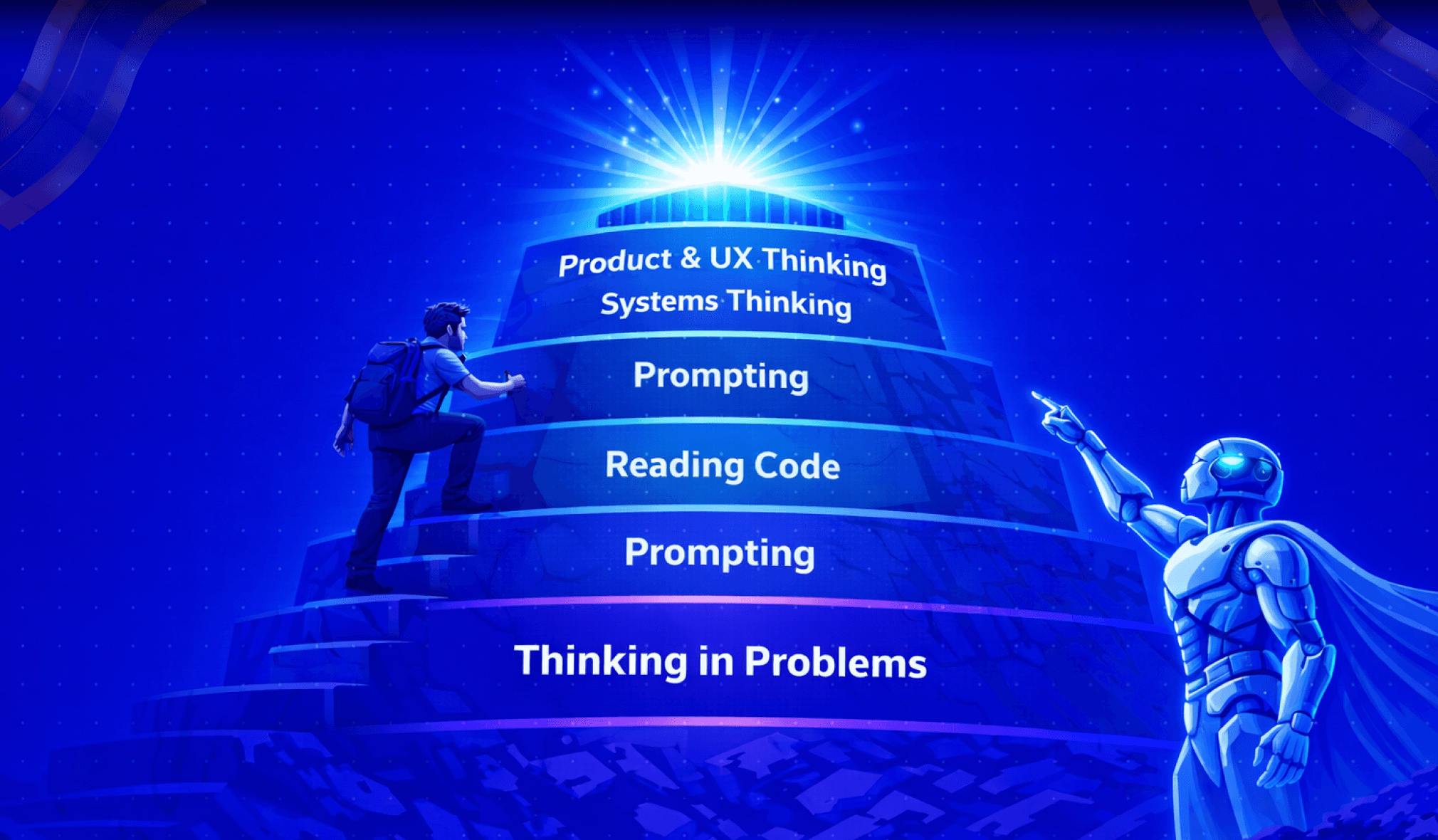 Product & UX Thinking
Systems Thinking

Prompting

Reading Code

Prompting

Thinking in Problems